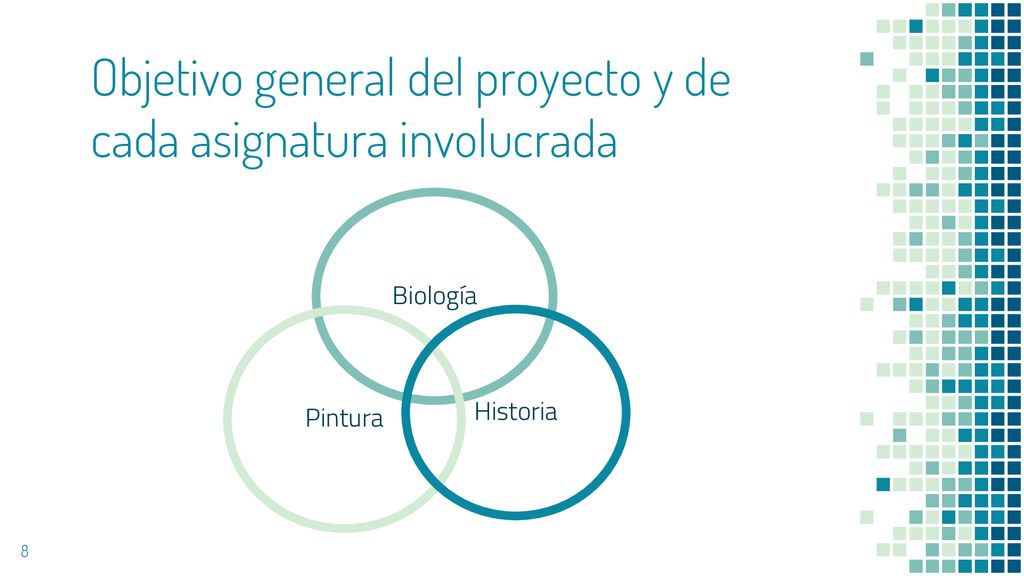 Objetivo general del proyecto y de cada asignatura involucrada

Biología

Pintura

Historia

8